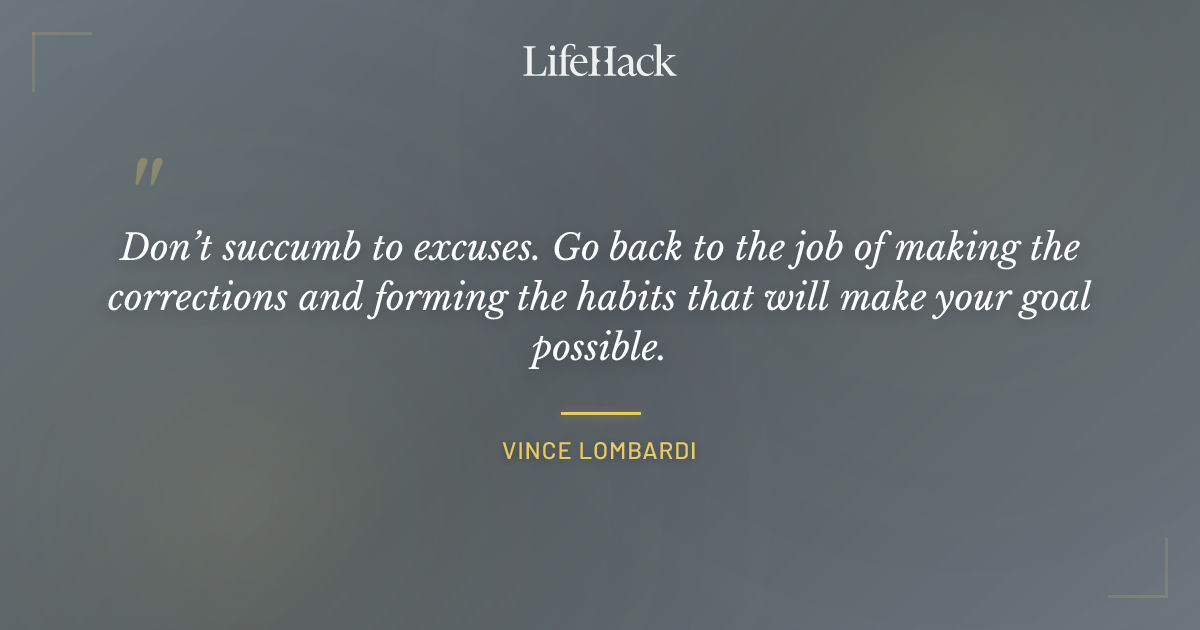 LifeHack

"

Don't succumb to excuses. Go back to the job of making the corrections and forming the habits that will make your goal possible.

VINCE LOMBARDI